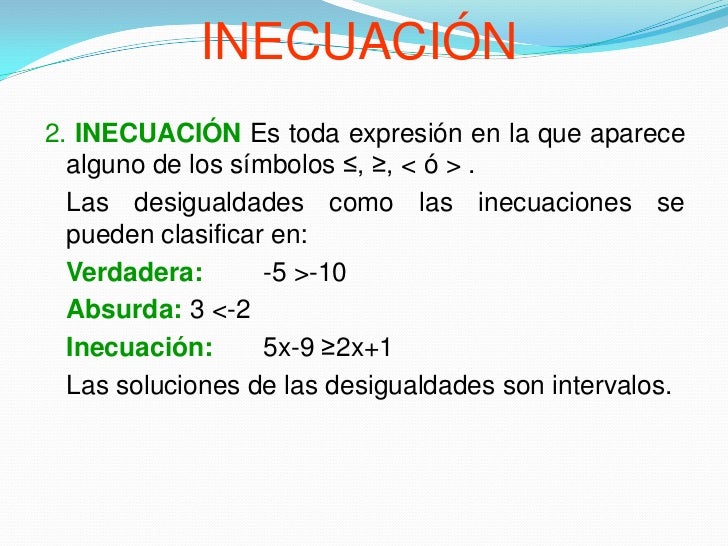 INECUACIÓN

2. INECUACIÓN Es toda expresión en la que aparece alguno de los símbolos $\leq$, $\geq$, $<$ ó $>$ .

Las desigualdades como las inecuaciones se pueden clasificar en:

Verdadera: $-5 > -10$

Absurda: $3 < -2$

Inecuación: $5x-9 \geq 2x+1$

Las soluciones de las desigualdades son intervalos.